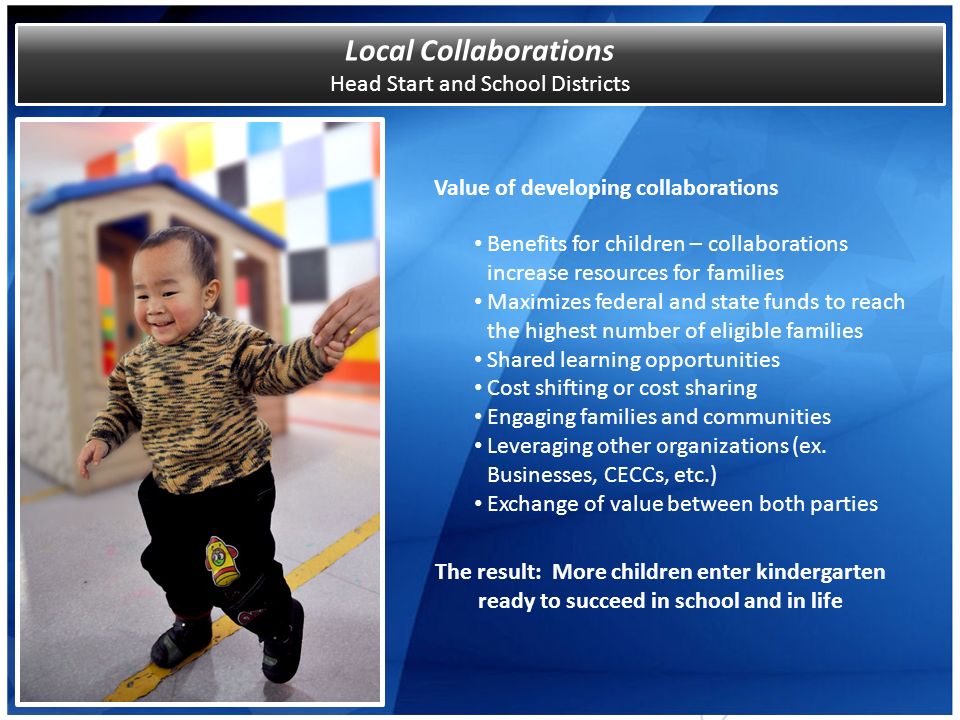 Local Collaborations
Head Start and School Districts

Value of developing collaborations

• Benefits for children – collaborations increase resources for families
• Maximizes federal and state funds to reach the highest number of eligible families
• Shared learning opportunities
• Cost shifting or cost sharing
• Engaging families and communities
• Leveraging other organizations (ex. Businesses, CECCs, etc.)
• Exchange of value between both parties

The result: More children enter kindergarten ready to succeed in school and in life